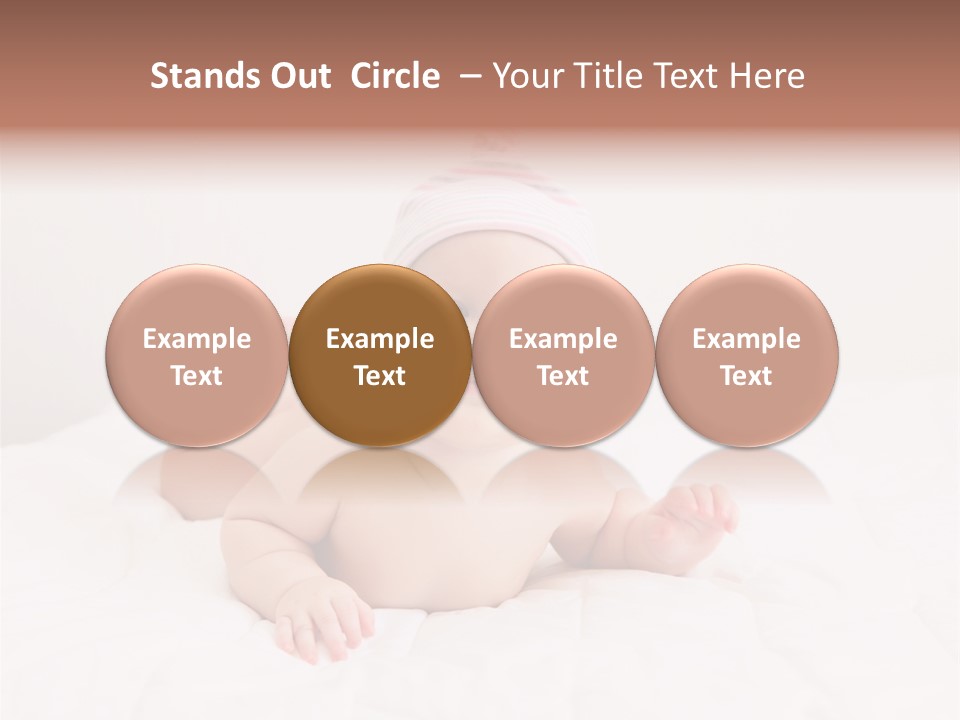 Stands Out Circle – Your Title Text Here

Example Text

Example Text

Example Text

Example Text